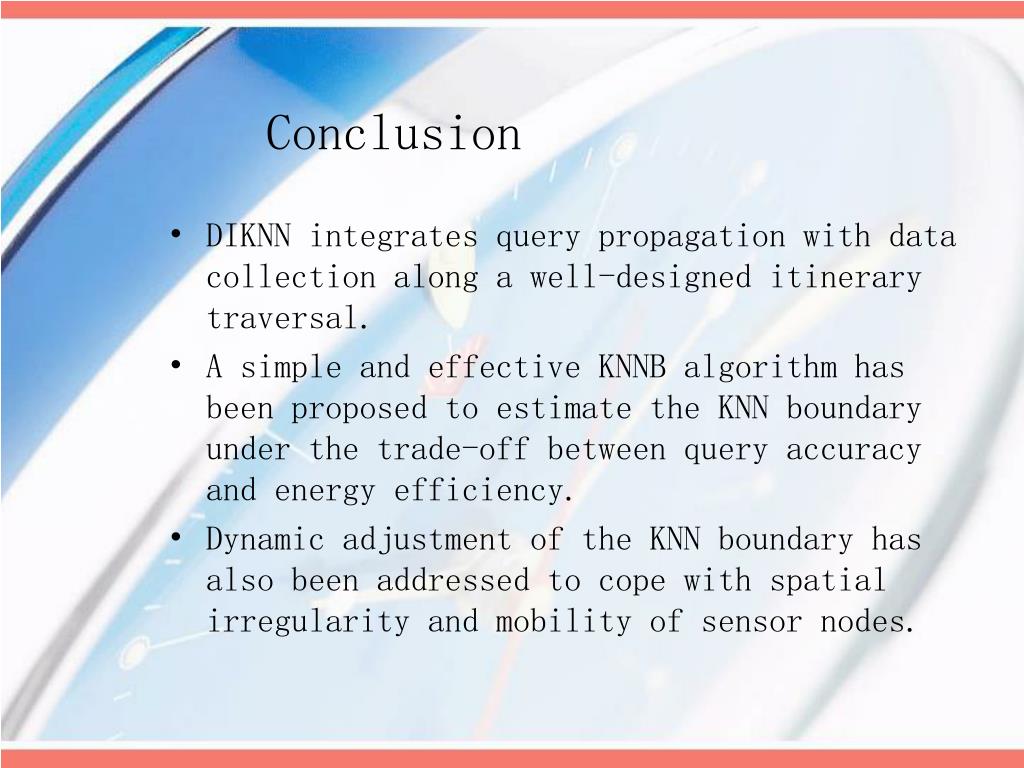 Conclusion

• DIKNN integrates query propagation with data collection along a well-designed itinerary traversal.
• A simple and effective KNNB algorithm has been proposed to estimate the KNN boundary under the trade-off between query accuracy and energy efficiency.
• Dynamic adjustment of the KNN boundary has also been addressed to cope with spatial irregularity and mobility of sensor nodes.